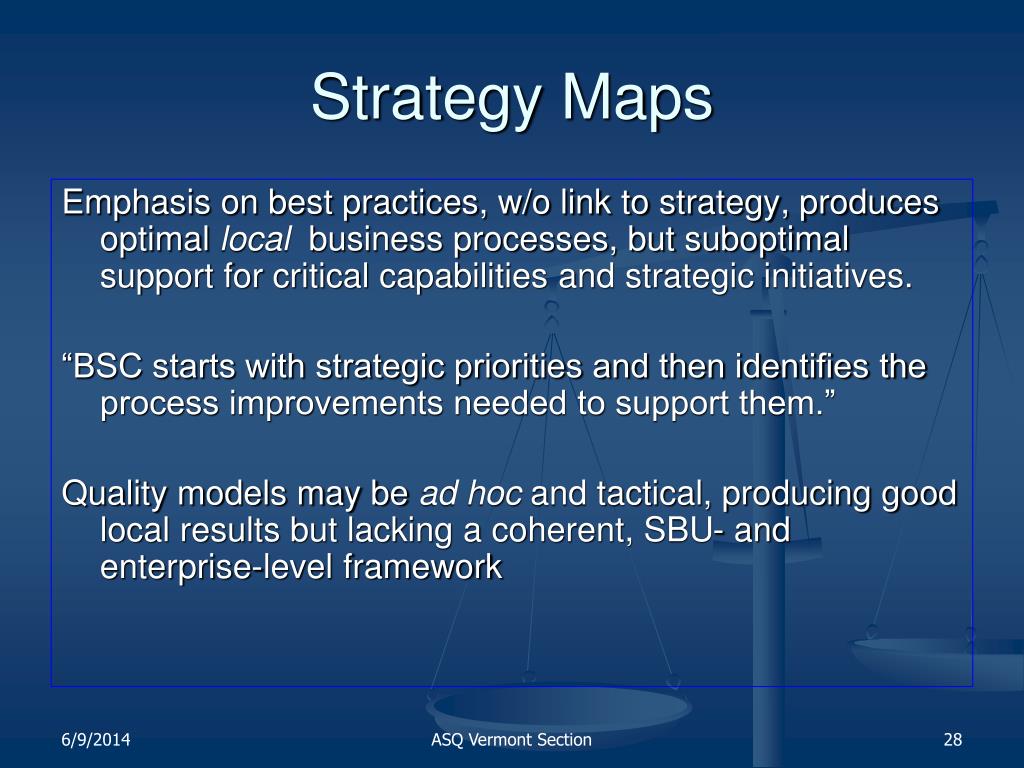 Strategy Maps

Emphasis on best practices, w/o link to strategy, produces optimal local business processes, but suboptimal support for critical capabilities and strategic initiatives.

“BSC starts with strategic priorities and then identifies the process improvements needed to support them.”

Quality models may be ad hoc and tactical, producing good local results but lacking a coherent, SBU- and enterprise-level framework

6/9/2014

ASQ Vermont Section

28